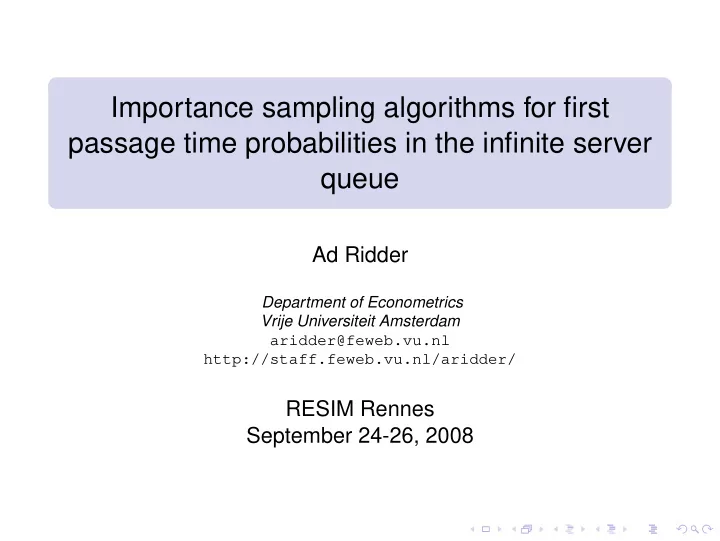 Importance sampling algorithms for first passage time probabilities in the infinite server queue

Ad Ridder

Department of Econometrics
Vrije Universiteit Amsterdam
aridder@feweb.vu.nl
http://staff.feweb.vu.nl/aridder/

RESIM Rennes
September 24-26, 2008